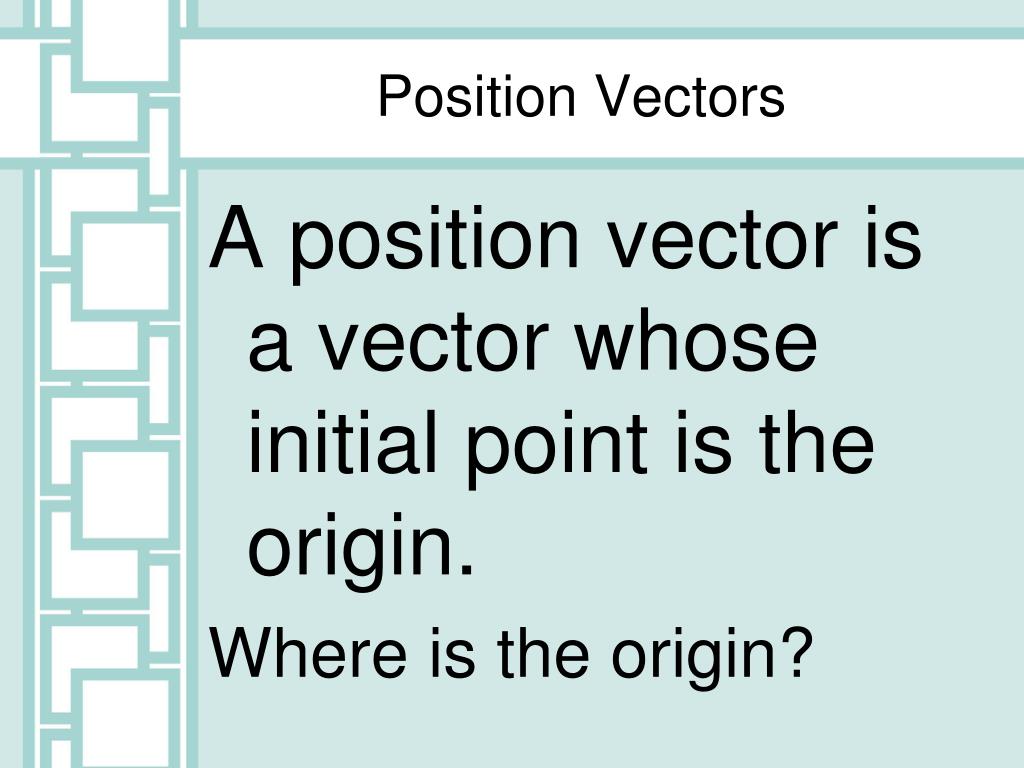 Position Vectors

A position vector is a vector whose initial point is the origin.

Where is the origin?